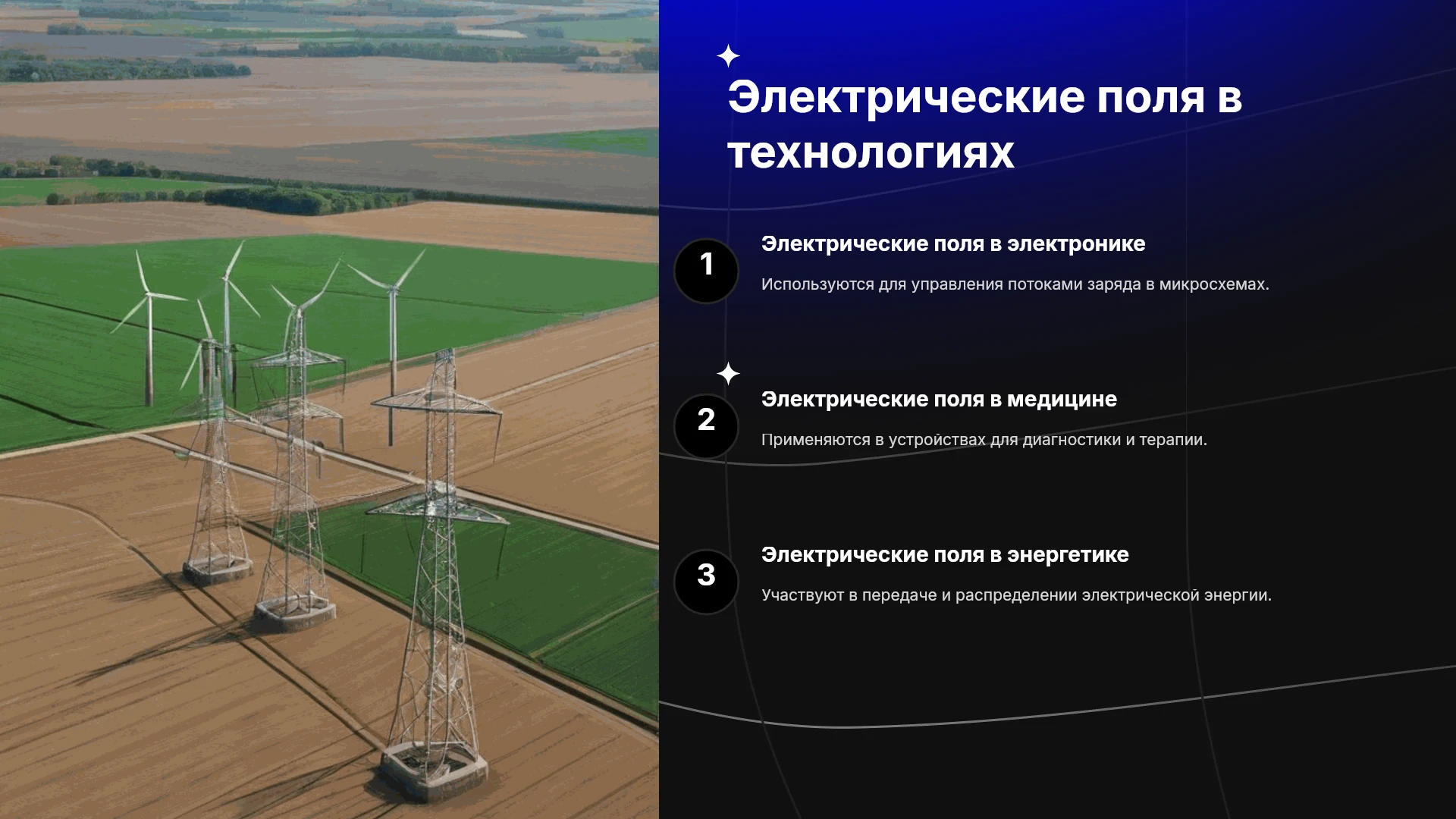 Электрические поля в технологиях

1

Электрические поля в электронике

Используются для управления потоками заряда в микросхемах.

2

Электрические поля в медицине

Применяются в устройствах для диагностики и терапии.

3

Электрические поля в энергетике

Участвуют в передаче и распределении электрической энергии.